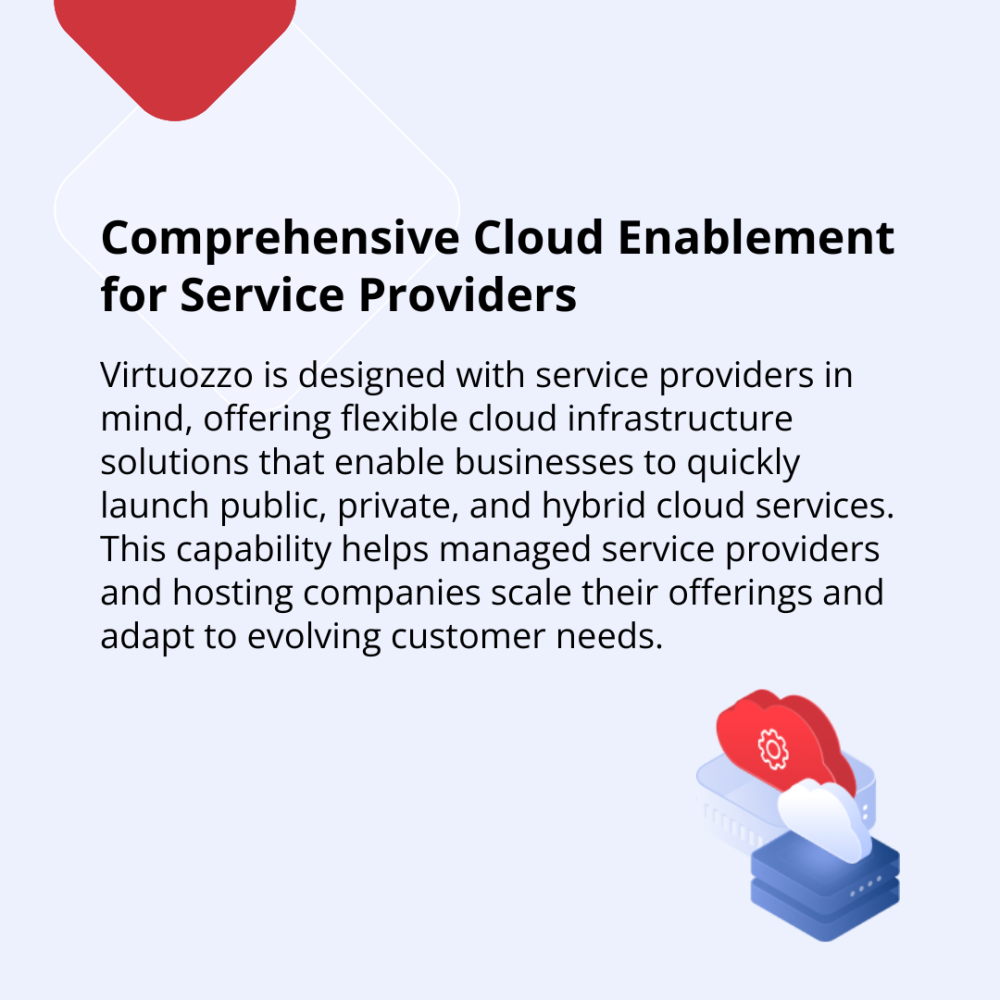 Comprehensive Cloud Enablement for Service Providers

Virtuozzo is designed with service providers in mind, offering flexible cloud infrastructure solutions that enable businesses to quickly launch public, private, and hybrid cloud services. This capability helps managed service providers and hosting companies scale their offerings and adapt to evolving customer needs.